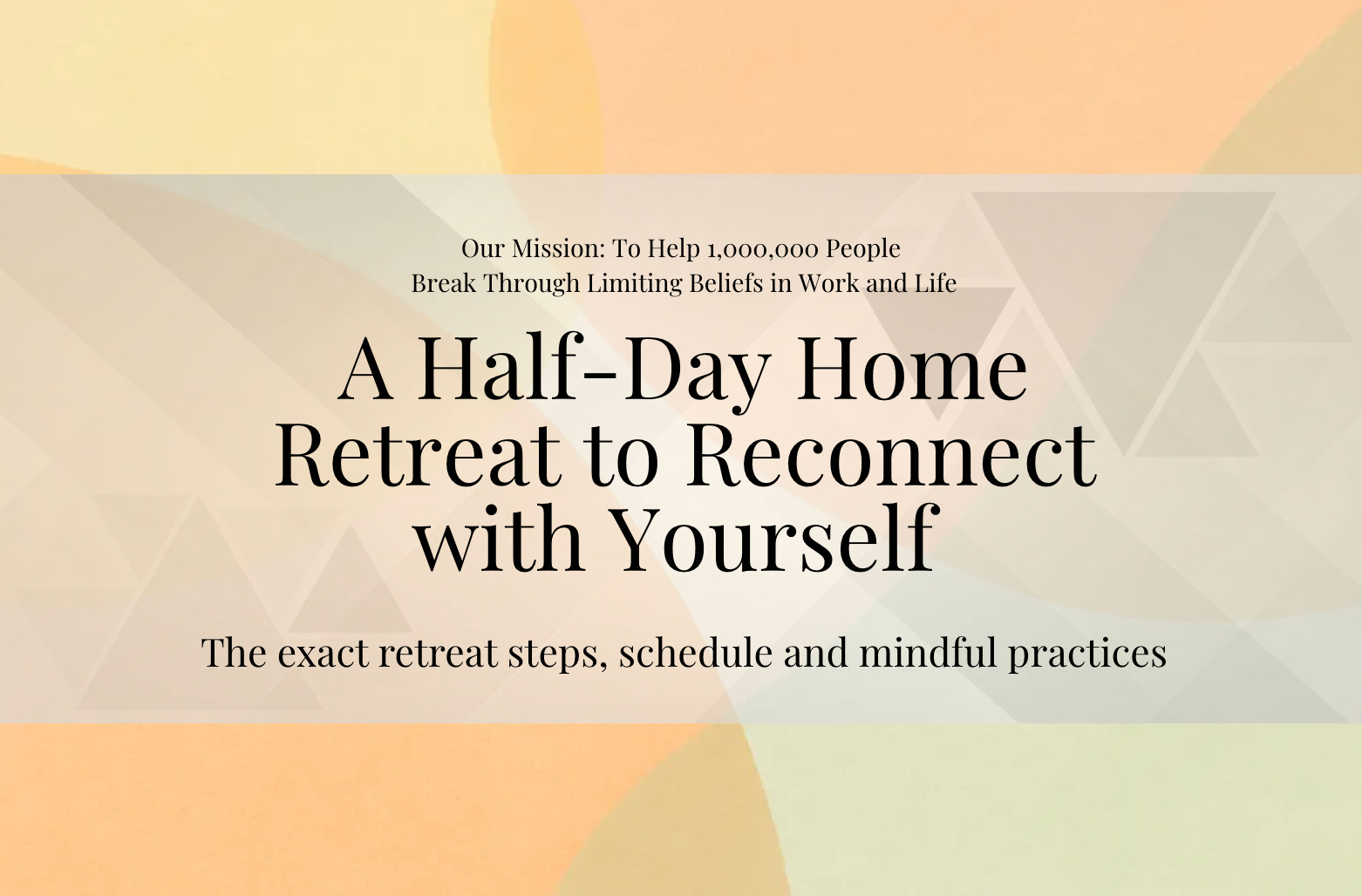 Our Mission: To Help 1,000,000 People
Break Through Limiting Beliefs in Work and Life

A Half-Day Home Retreat to Reconnect with Yourself

The exact retreat steps, schedule and mindful practices